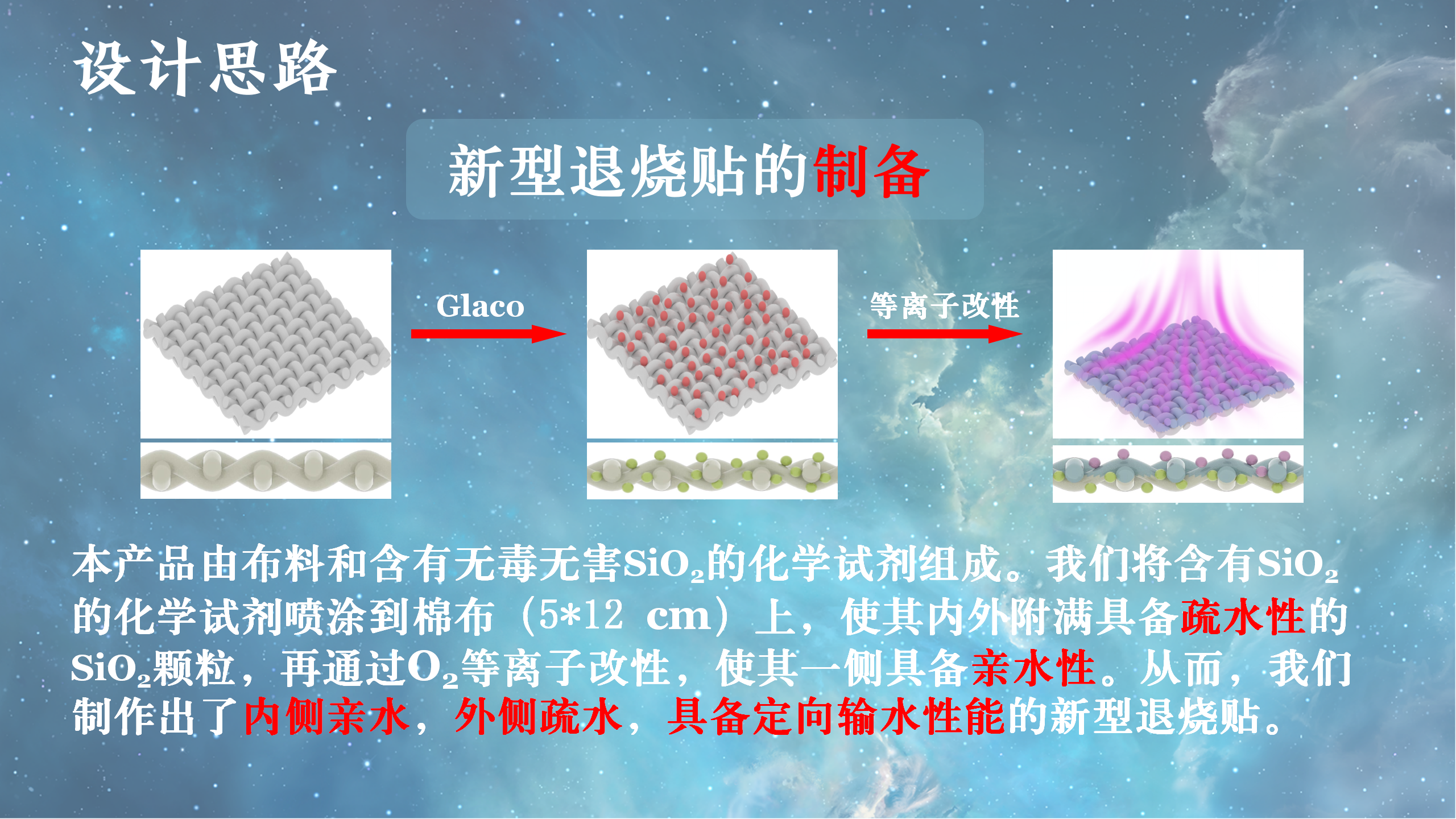 设计思路

新型退烧贴的制备

Glaco

等离子改性

本产品由布料和含有无毒无害$SiO_2$的化学试剂组成。我们将含有$SiO_2$的化学试剂喷涂到棉布（5*12 cm）上，使其内外附满具备疏水性的$SiO_2$颗粒，再通过$O_2$等离子改性，使其一侧具备亲水性。从而，我们制作出了内侧亲水，外侧疏水，具备定向输水性能的新型退烧贴。